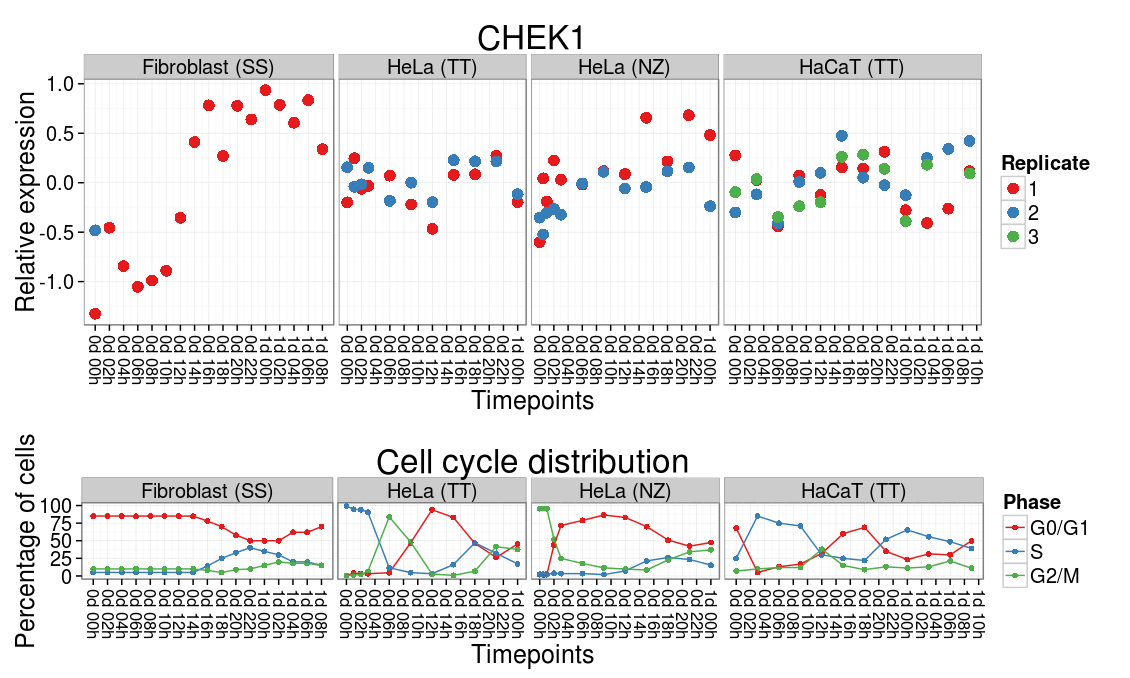 CHEK1

Fibroblast (SS)
HeLa (TT)
HeLa (NZ)
HaCaT (TT)

Relative expression
1.0
0.5
0.0
-0.5
-1.0

0d 00h 0d 02h 0d 04h 0d 06h 0d 08h 0d 10h 0d 12h 0d 14h 0d 16h 0d 18h 0d 20h 0d 22h 1d 00h 1d 02h 1d 04h 1d 06h 1d 08h
0d 00h 0d 02h 0d 04h 0d 06h 0d 08h 0d 10h 0d 12h 0d 14h 0d 16h 0d 18h 0d 20h 0d 22h 1d 00h
0d 00h 0d 02h 0d 04h 0d 06h 0d 08h 0d 10h 0d 12h 0d 14h 0d 16h 0d 18h 0d 20h 0d 22h 1d 00h
0d 00h 0d 02h 0d 04h 0d 06h 0d 08h 0d 10h 0d 12h 0d 14h 0d 16h 0d 18h 0d 20h 0d 22h 1d 00h 1d 02h 1d 04h 1d 06h 1d 08h 1d 10h

Timepoints

Replicate
1
2
3

Cell cycle distribution

Fibroblast (SS)
HeLa (TT)
HeLa (NZ)
HaCaT (TT)

Percentage of cells
100
75
50
25
0

0d 00h 0d 02h 0d 04h 0d 06h 0d 08h 0d 10h 0d 12h 0d 14h 0d 16h 0d 18h 0d 20h 0d 22h 1d 00h 1d 02h 1d 04h 1d 06h 1d 08h
0d 00h 0d 02h 0d 04h 0d 06h 0d 08h 0d 10h 0d 12h 0d 14h 0d 16h 0d 18h 0d 20h 0d 22h 1d 00h
0d 00h 0d 02h 0d 04h 0d 06h 0d 08h 0d 10h 0d 12h 0d 14h 0d 16h 0d 18h 0d 20h 0d 22h 1d 00h
0d 00h 0d 02h 0d 04h 0d 06h 0d 08h 0d 10h 0d 12h 0d 14h 0d 16h 0d 18h 0d 20h 0d 22h 1d 00h 1d 02h 1d 04h 1d 06h 1d 08h 1d 10h

Timepoints

Phase
G0/G1
S
G2/M